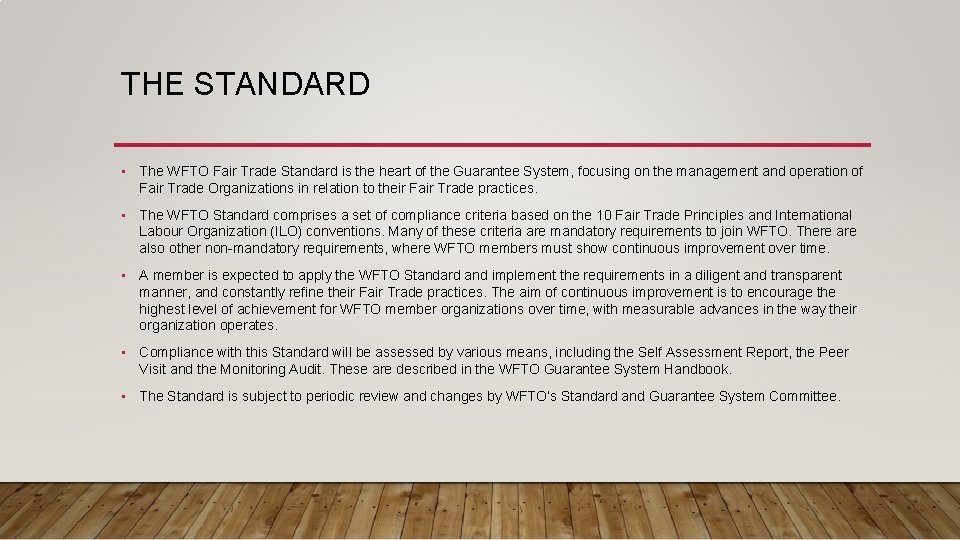 THE STANDARD

• The WFTO Fair Trade Standard is the heart of the Guarantee System, focusing on the management and operation of Fair Trade Organizations in relation to their Fair Trade practices.

• The WFTO Standard comprises a set of compliance criteria based on the 10 Fair Trade Principles and International Labour Organization (ILO) conventions. Many of these criteria are mandatory requirements to join WFTO. There are also other non-mandatory requirements, where WFTO members must show continuous improvement over time.

• A member is expected to apply the WFTO Standard and implement the requirements in a diligent and transparent manner, and constantly refine their Fair Trade practices. The aim of continuous improvement is to encourage the highest level of achievement for WFTO member organizations over time, with measurable advances in the way their organization operates.

• Compliance with this Standard will be assessed by various means, including the Self Assessment Report, the Peer Visit and the Monitoring Audit. These are described in the WFTO Guarantee System Handbook.

• The Standard is subject to periodic review and changes by WFTO's Standard and Guarantee System Committee.